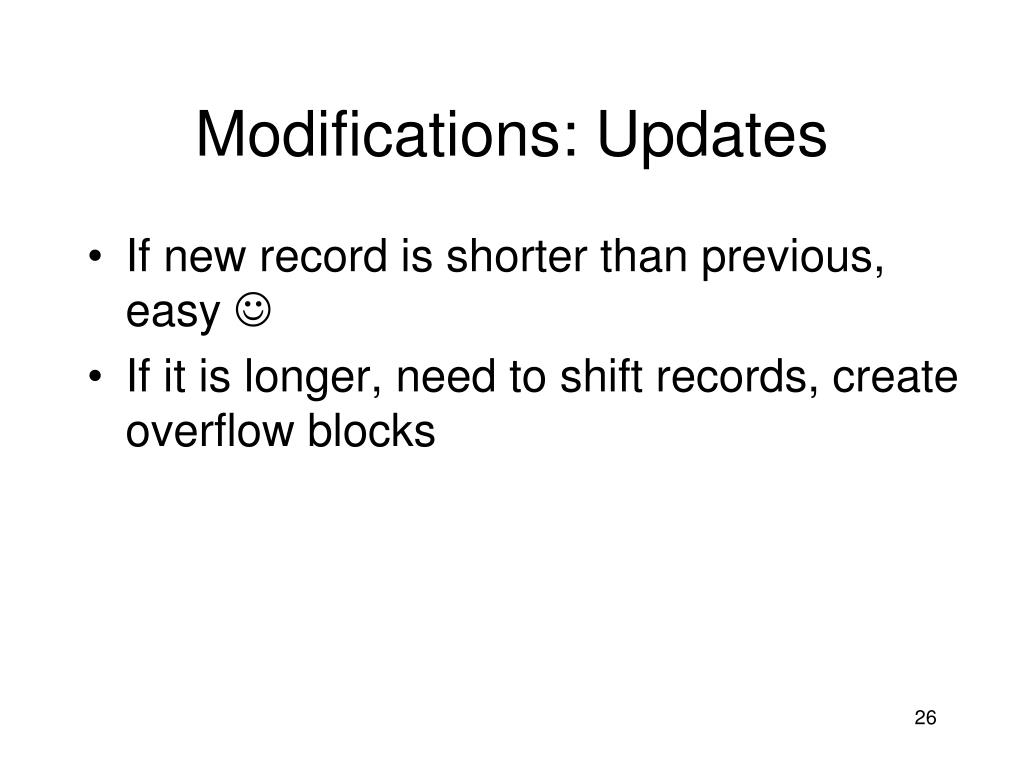 Modifications: Updates

• If new record is shorter than previous, easy ☺
• If it is longer, need to shift records, create overflow blocks

26